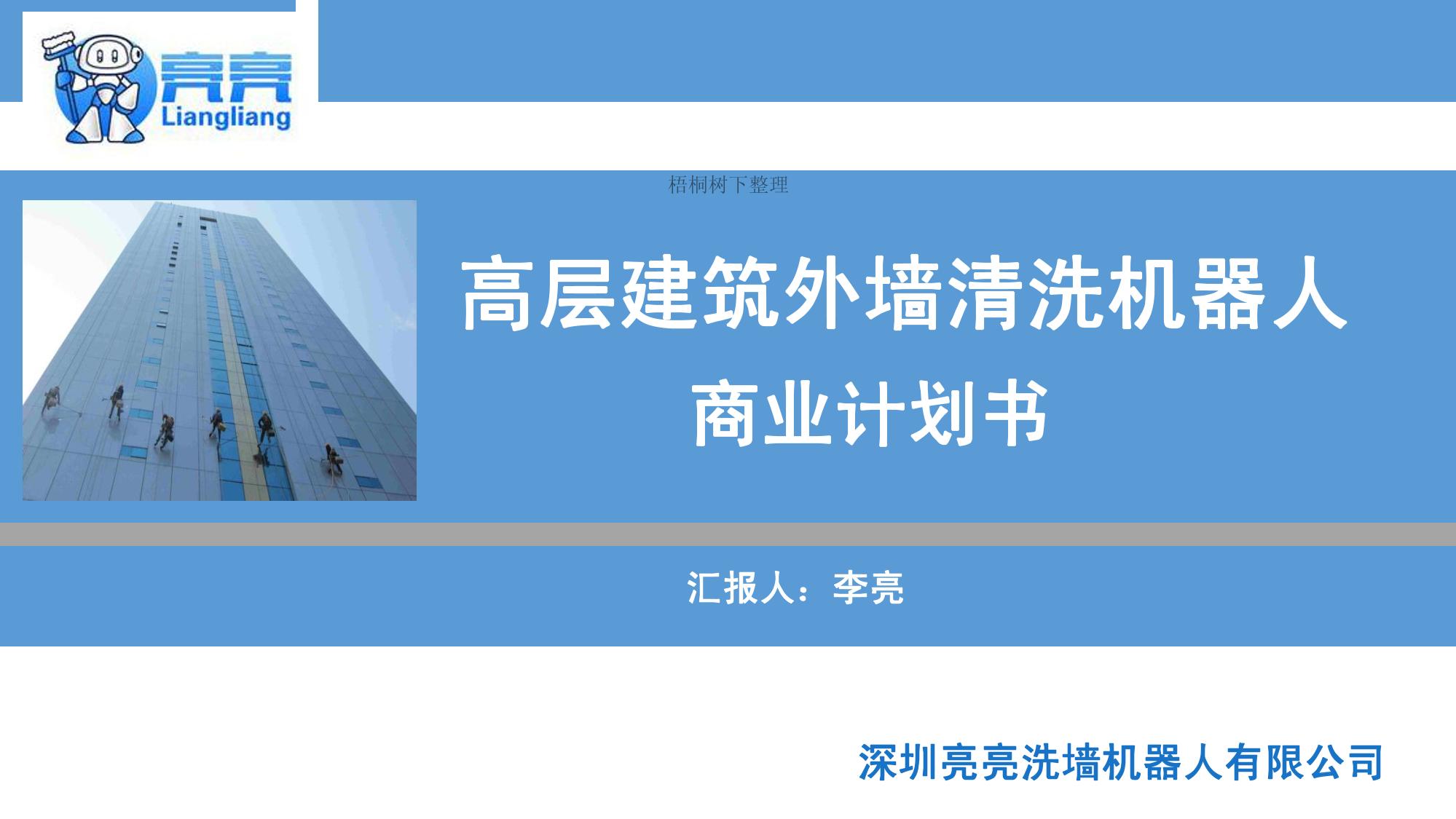 亮亮
Liangliang

梧桐树下整理

高层建筑外墙清洗机器人
商业计划书

汇报人：李亮

深圳亮亮洗墙机器人有限公司